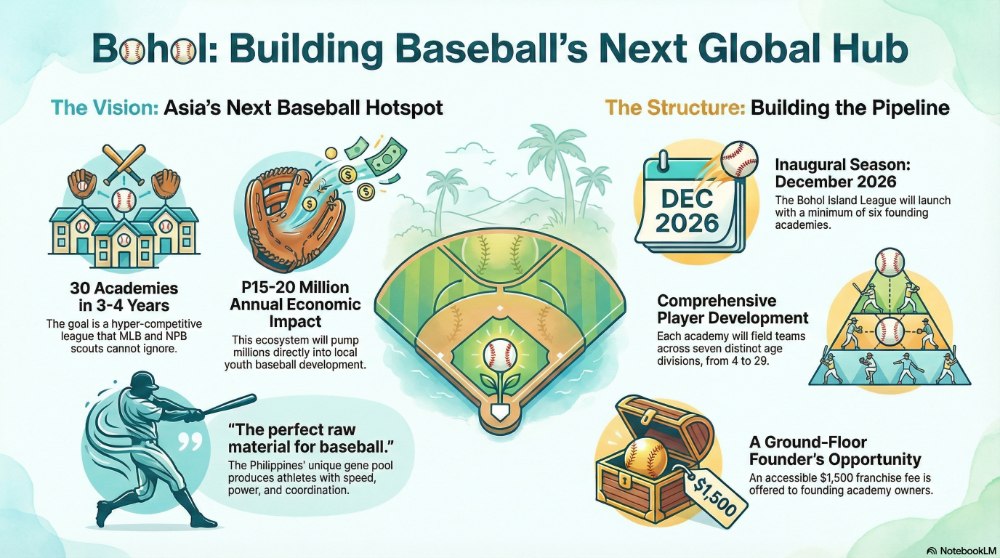 Bohol: Building Baseball's Next Global Hub

The Vision: Asia's Next Baseball Hotspot

30 Academies in 3-4 Years

The goal is a hyper-competitive league that MLB and NPB scouts cannot ignore.

P15-20 Million Annual Economic Impact

This ecosystem will pump millions directly into local youth baseball development.

"The perfect raw material for baseball."

The Philippines' unique gene pool produces athletes with speed, power, and coordination.

The Structure: Building the Pipeline

DEC 2026

Inaugural Season: December 2026

The Bohol Island League will launch with a minimum of six founding academies.

Comprehensive Player Development

Each academy will field teams across seven distinct age divisions, from 4 to 29.

$1,500

A Ground-Floor Founder's Opportunity

An accessible $1,500 franchise fee is offered to founding academy owners.

NotebookLM